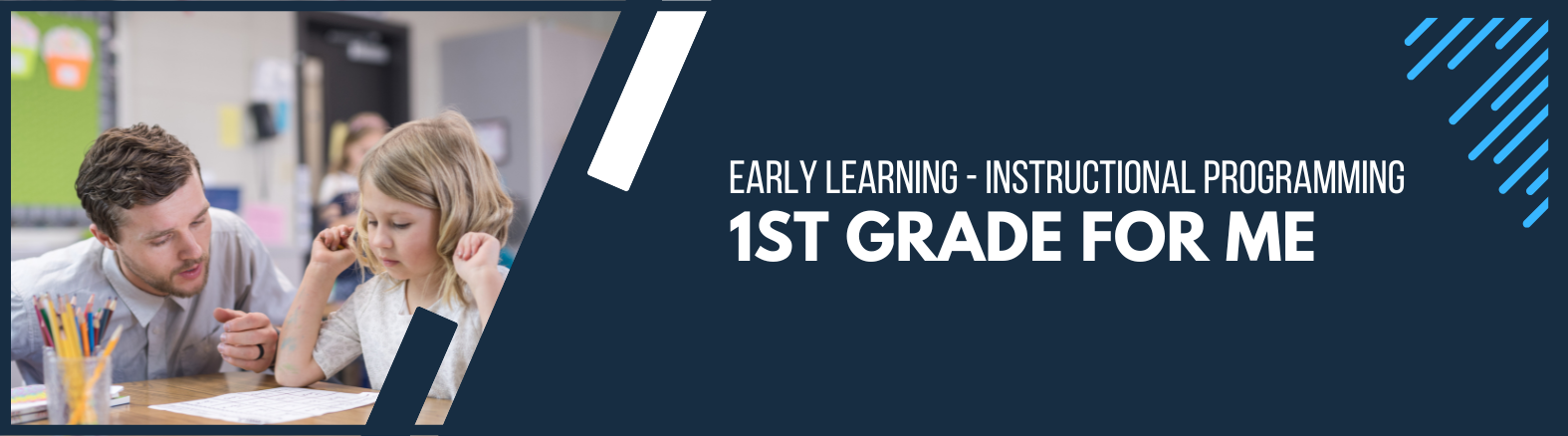 EARLY LEARNING - INSTRUCTIONAL PROGRAMMING
1ST GRADE FOR ME